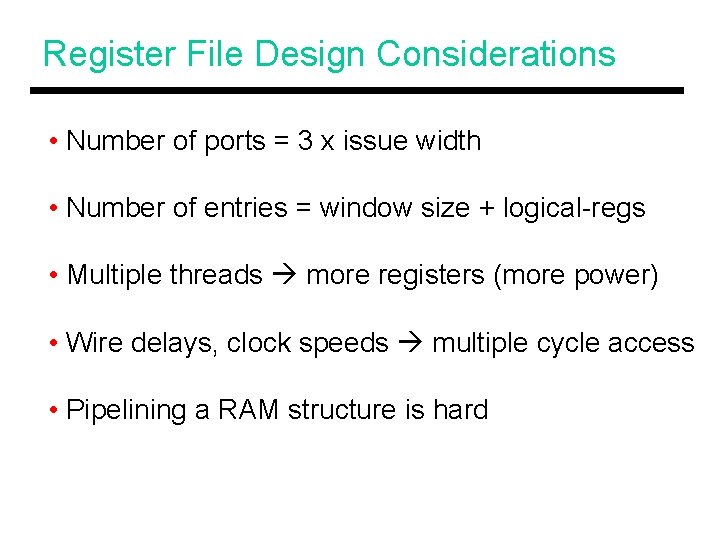 Register File Design Considerations

• Number of ports = 3 x issue width

• Number of entries = window size + logical-regs

• Multiple threads → more registers (more power)

• Wire delays, clock speeds → multiple cycle access

• Pipelining a RAM structure is hard